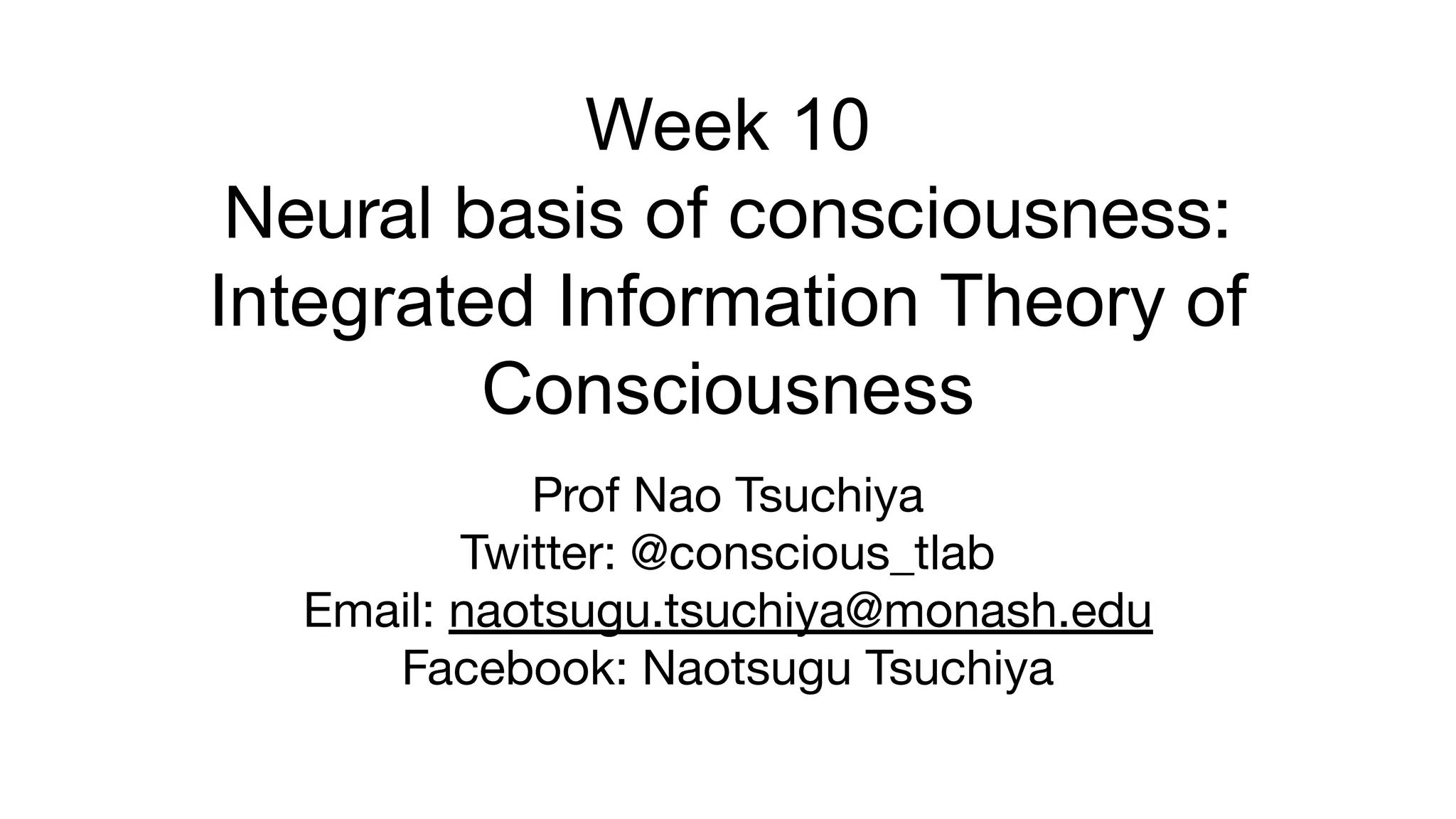 Week 10
Neural basis of consciousness: Integrated Information Theory of Consciousness

Prof Nao Tsuchiya
Twitter: @conscious_tlab
Email: naotsugu.tsuchiya@monash.edu
Facebook: Naotsugu Tsuchiya